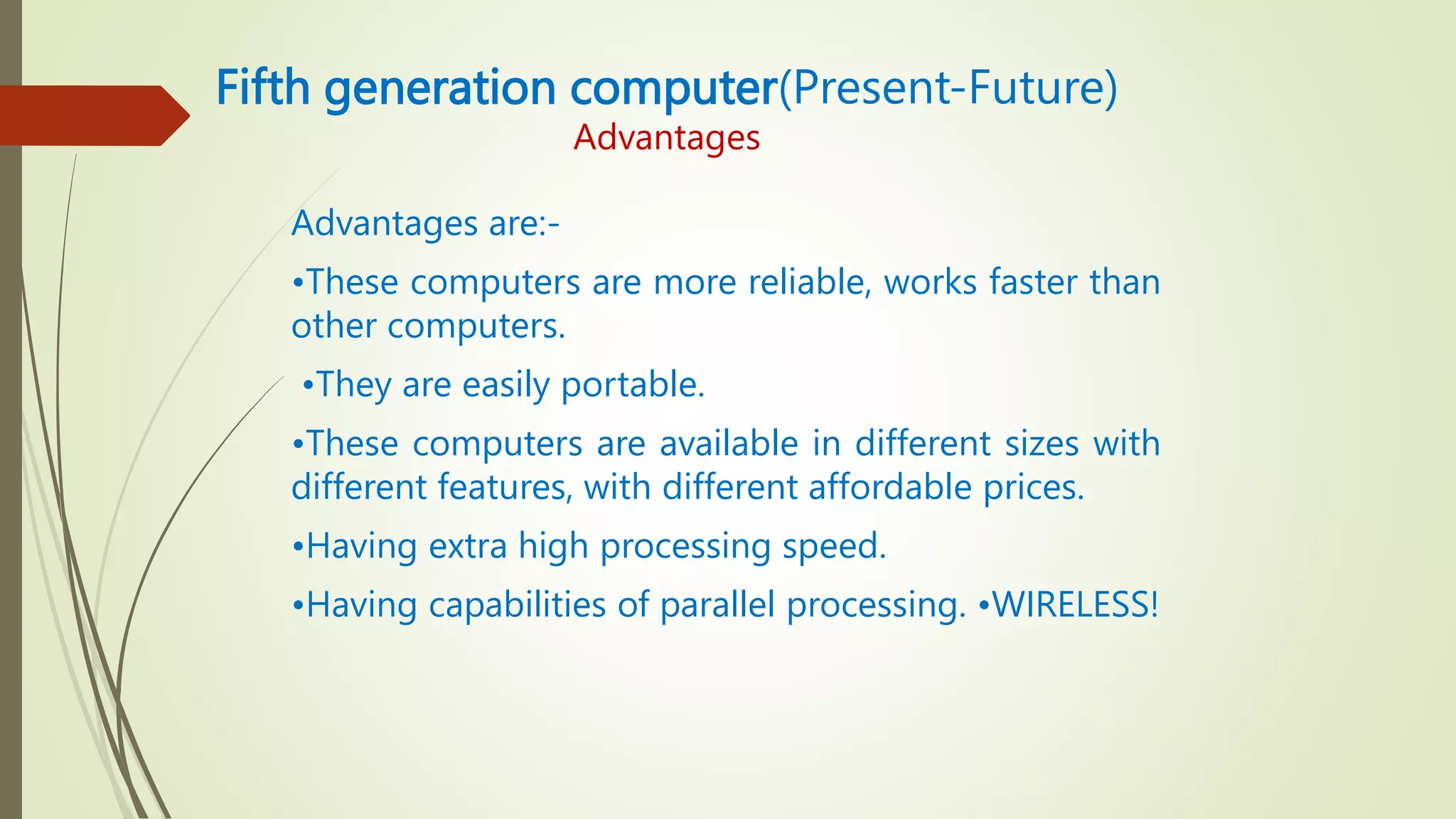 Fifth generation computer(Present-Future)
Advantages

Advantages are:-

•These computers are more reliable, works faster than other computers.

•They are easily portable.

•These computers are available in different sizes with different features, with different affordable prices.

•Having extra high processing speed.

•Having capabilities of parallel processing. •WIRELESS!